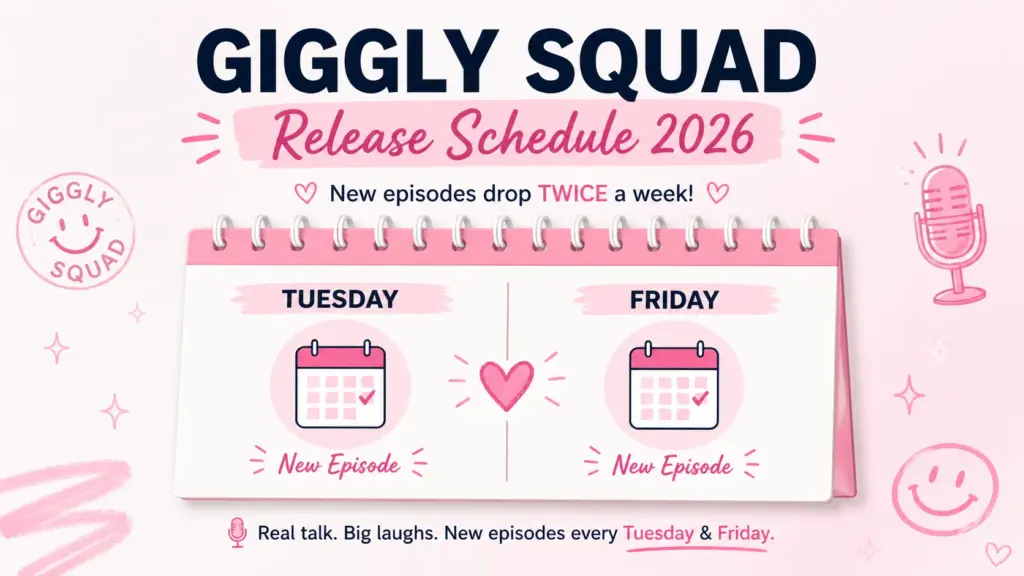 GIGGLY SQUAD

Release Schedule 2026

New episodes drop TWICE a week!

GIGGLY SQUAD

TUESDAY

New Episode

FRIDAY

New Episode

Real talk. Big laughs. New episodes every Tuesday & Friday.